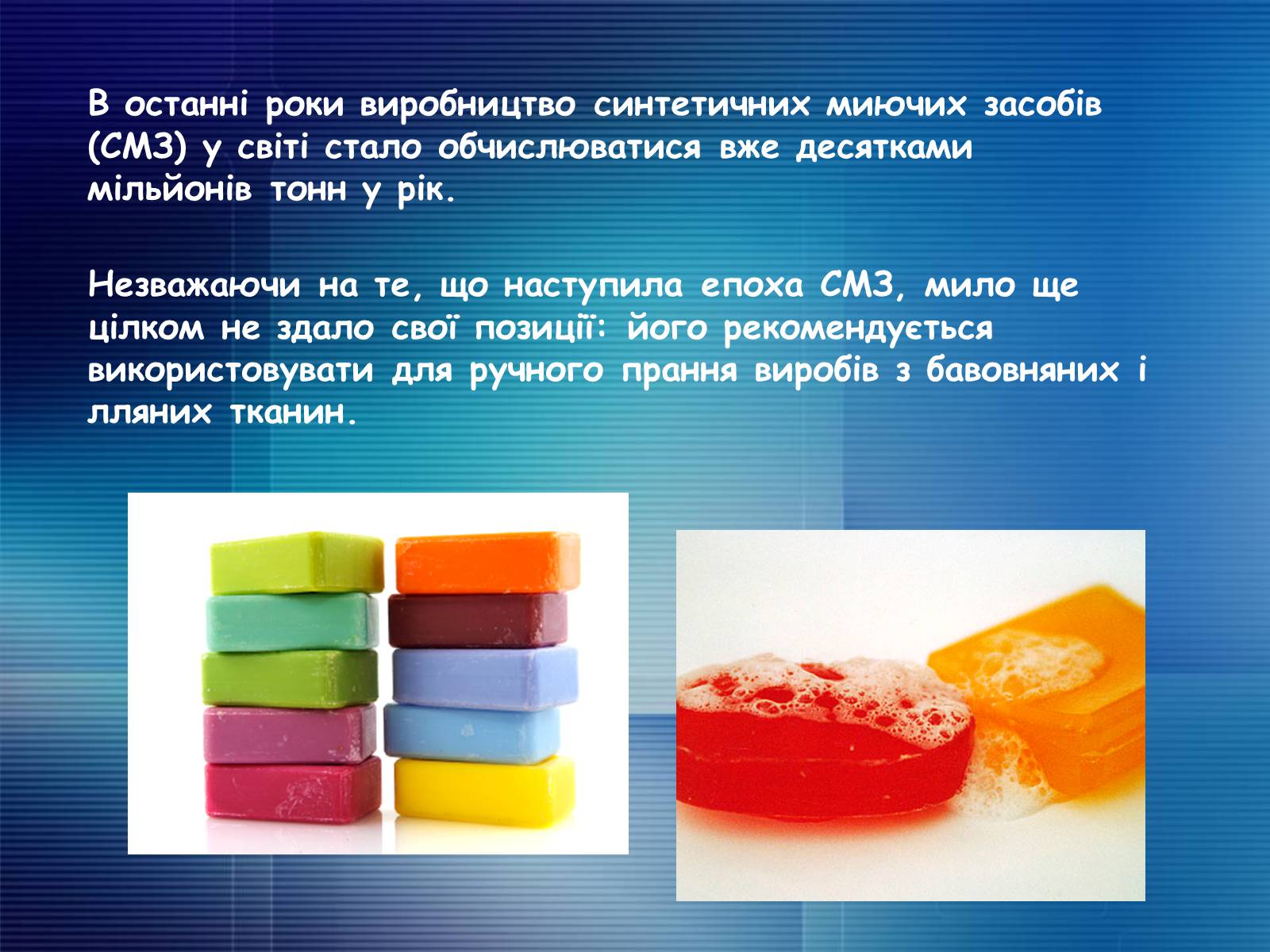 В останні роки виробництво синтетичних миючих засобів (СМЗ) у світі стало обчислюватися вже десятками мільйонів тонн у рік.

Незважаючи на те, що наступила епоха СМЗ, мило ще цілком не здало свої позиції: його рекомендується використовувати для ручного прання виробів з бавовняних і лляних тканин.